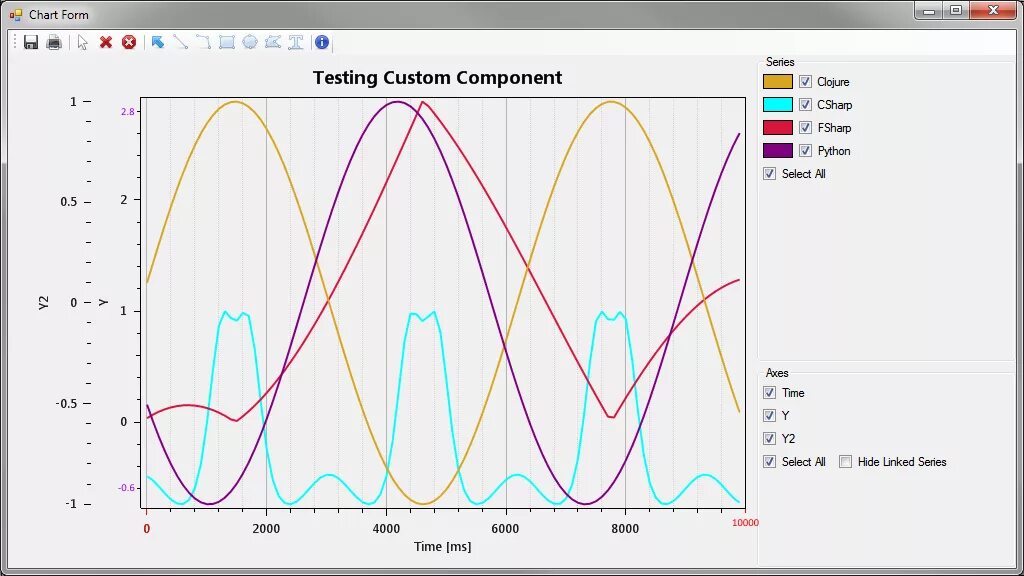 Chart Form

Testing Custom Component

Y2
1
0.5
0
-0.5
-1

Y
2.8
2
1
0
-0.6

0
2000
4000
6000
8000
10000
Time [ms]

Series
Clojure
CSharp
FSharp
Python
Select All

Axes
Time
Y
Y2
Select All
Hide Linked Series